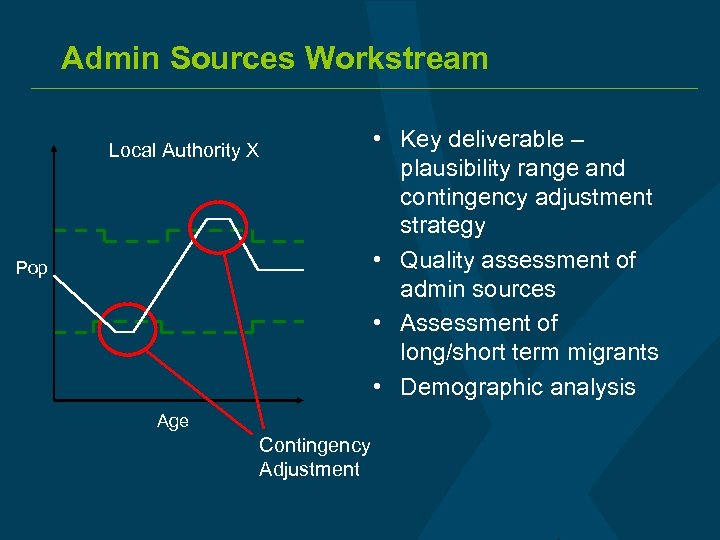 Admin Sources Workstream

Local Authority X

Pop

Age

Contingency Adjustment

• Key deliverable – plausibility range and contingency adjustment strategy
• Quality assessment of admin sources
• Assessment of long/short term migrants
• Demographic analysis